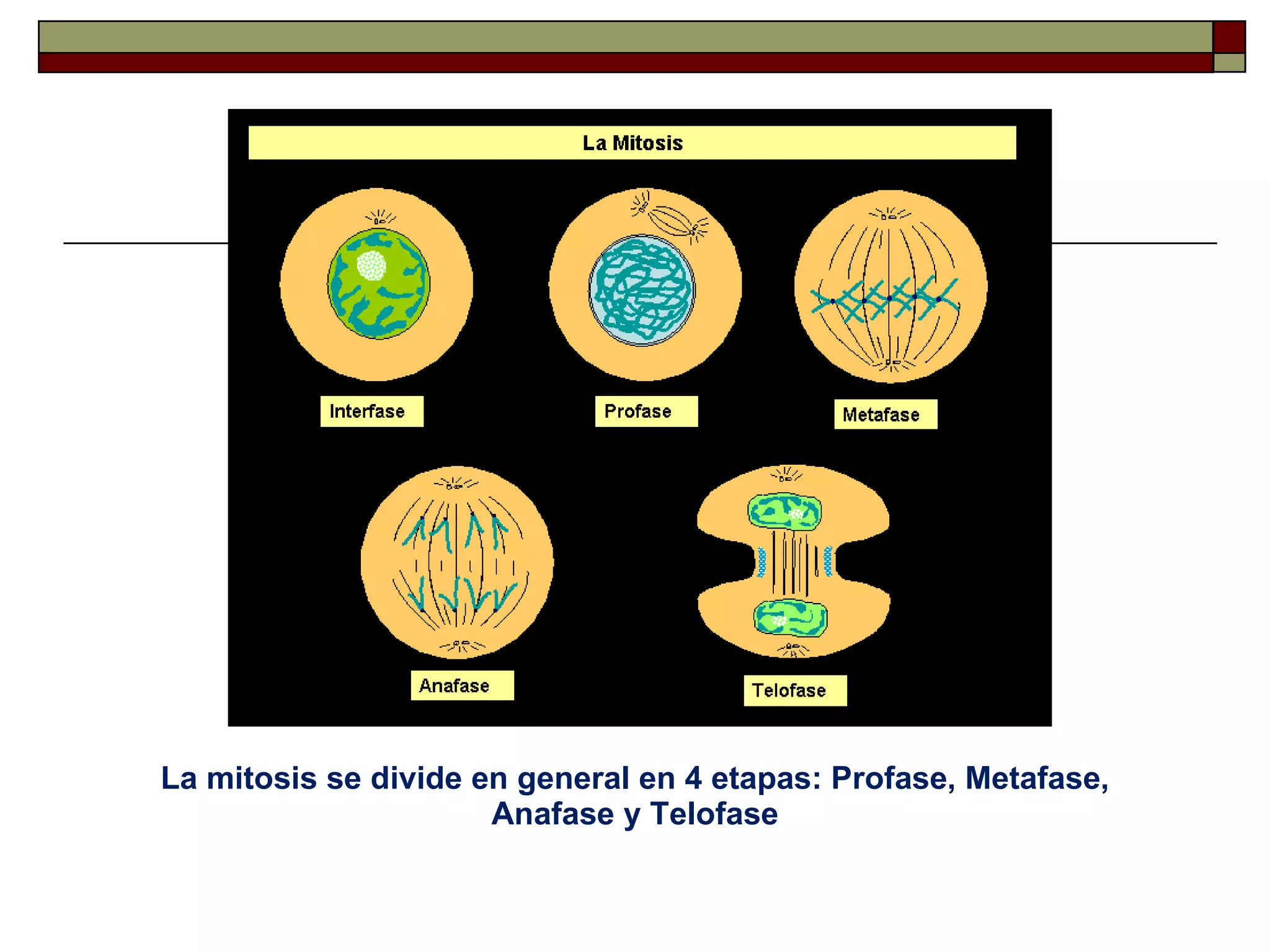 La Mitosis

Interfase

Profase

Metafase

Anafase

Telofase

La mitosis se divide en general en 4 etapas: Profase, Metafase, Anafase y Telofase